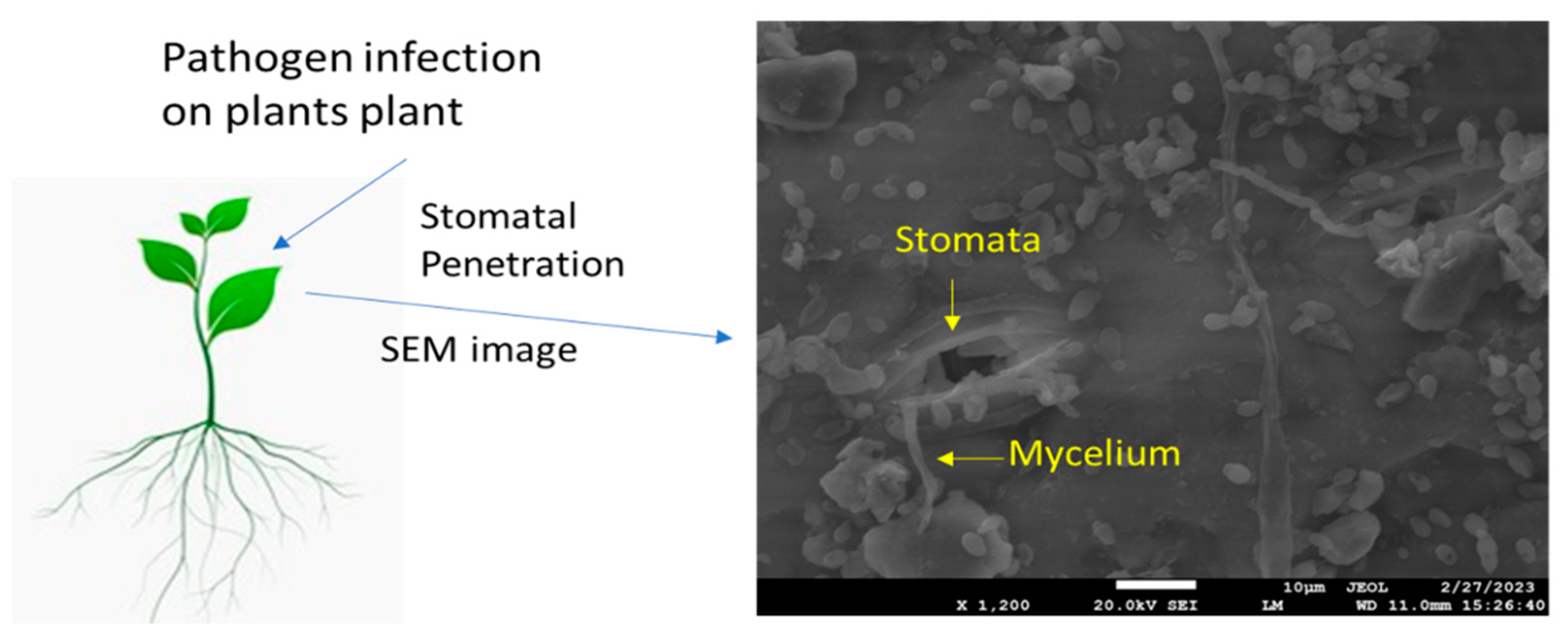 Pathogen infection on plants plant

Stomatal Penetration

SEM image

Stomata

Mycelium

10µm JEOL 2/27/2023
X 1,200 20.0kV SEI LM WD 11.0mm 15:26:40